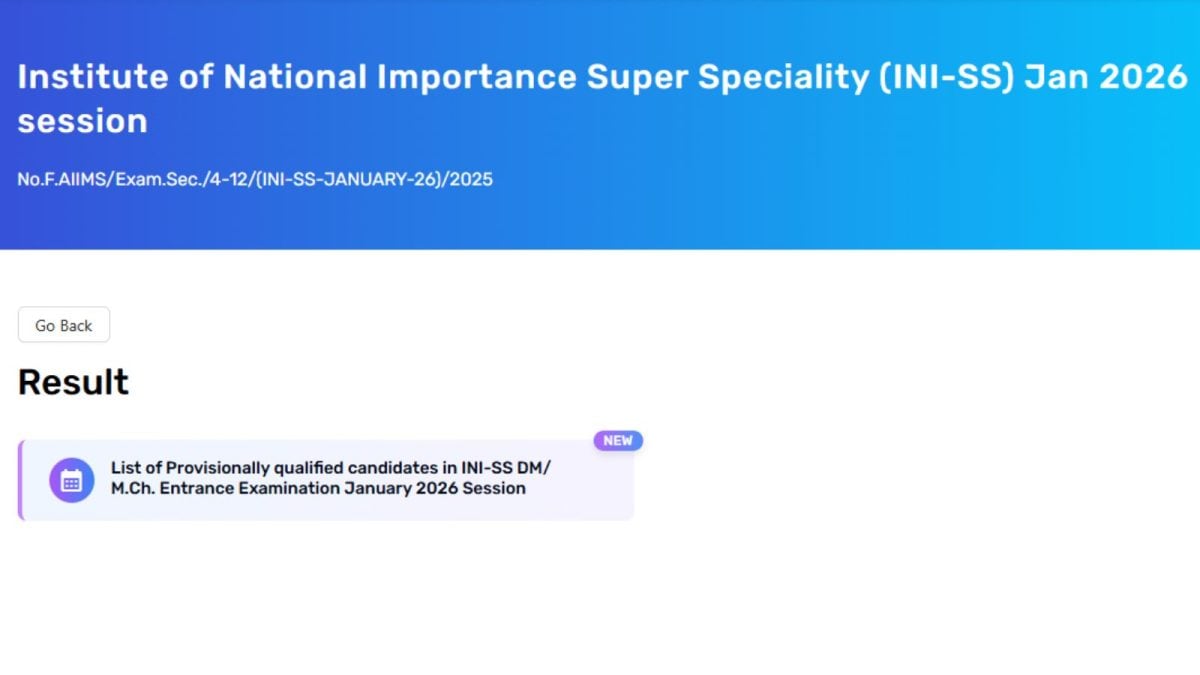 Institute of National Importance Super Speciality (INI-SS) Jan 2026 session

No.F.AIIMS/Exam.Sec./4-12/(INI-SS-JANUARY-26)/2025

Go Back

Result

NEW

List of Provisionally qualified candidates in INI-SS DM/ M.Ch. Entrance Examination January 2026 Session